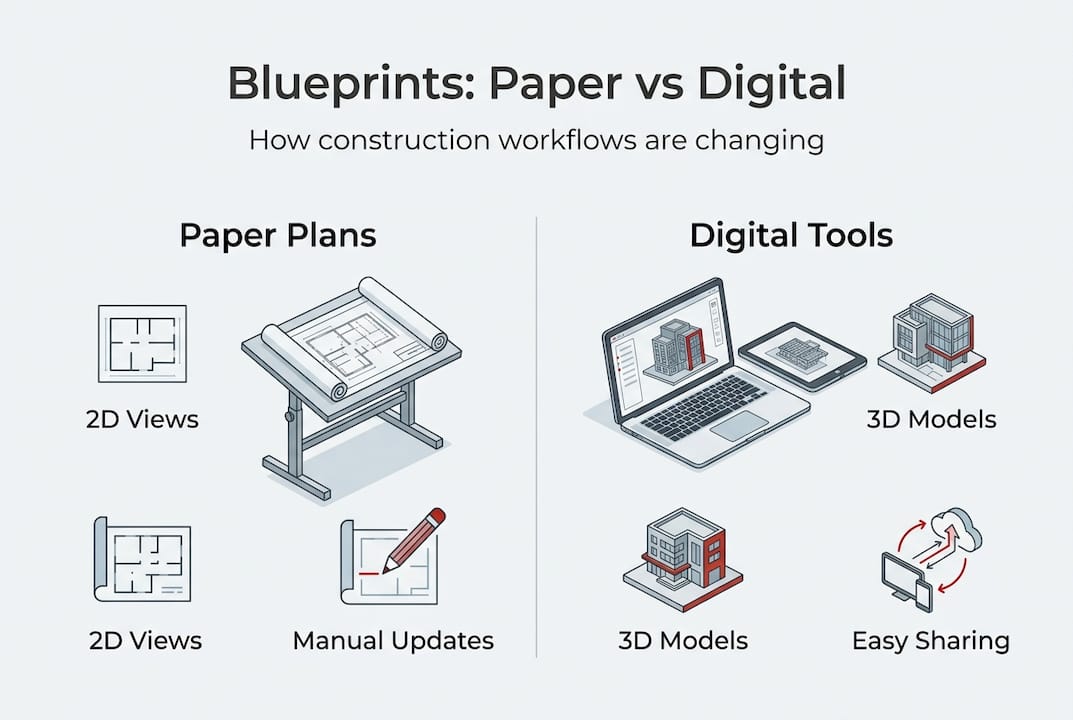 Blueprints: Paper vs Digital

How construction workflows are changing

Paper Plans

2D Views

2D Views

Manual Updates

Digital Tools

3D Models

3D Models

Easy Sharing